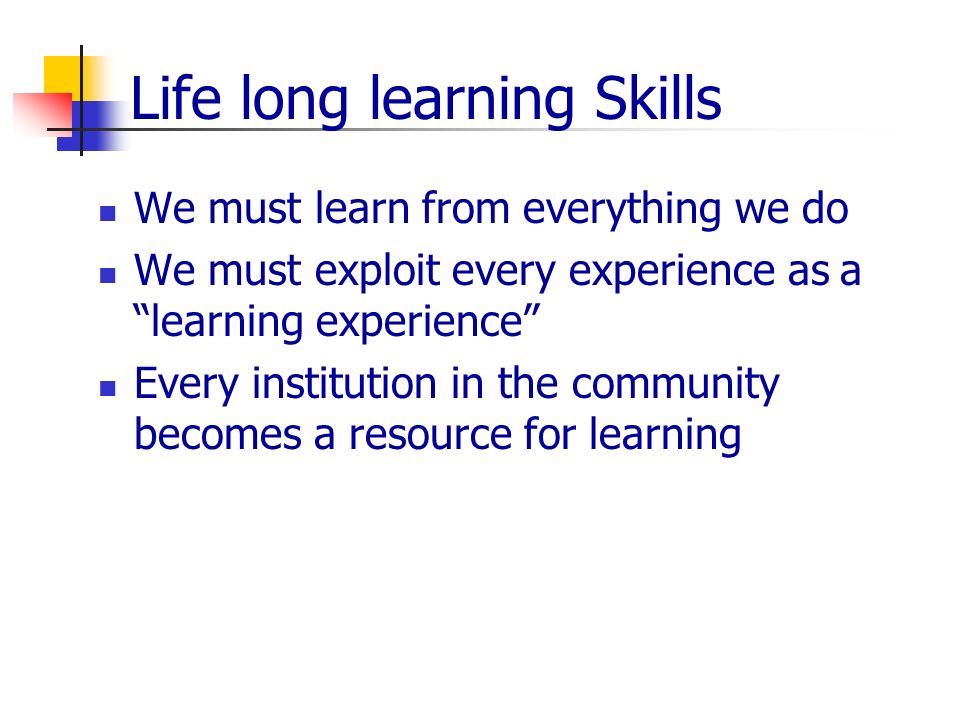 Life long learning Skills

- We must learn from everything we do
- We must exploit every experience as a “learning experience”
- Every institution in the community becomes a resource for learning